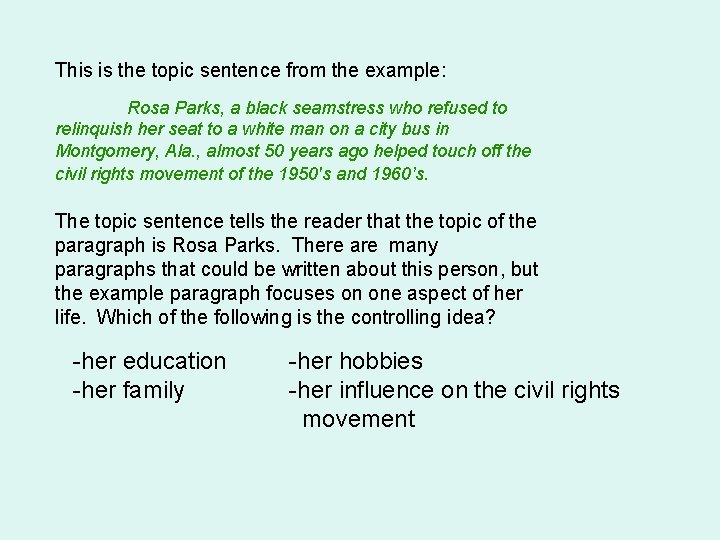 This is the topic sentence from the example:

Rosa Parks, a black seamstress who refused to relinquish her seat to a white man on a city bus in Montgomery, Ala., almost 50 years ago helped touch off the civil rights movement of the 1950's and 1960's.

The topic sentence tells the reader that the topic of the paragraph is Rosa Parks. There are many paragraphs that could be written about this person, but the example paragraph focuses on one aspect of her life. Which of the following is the controlling idea?

-her education
-her family
-her hobbies
-her influence on the civil rights movement